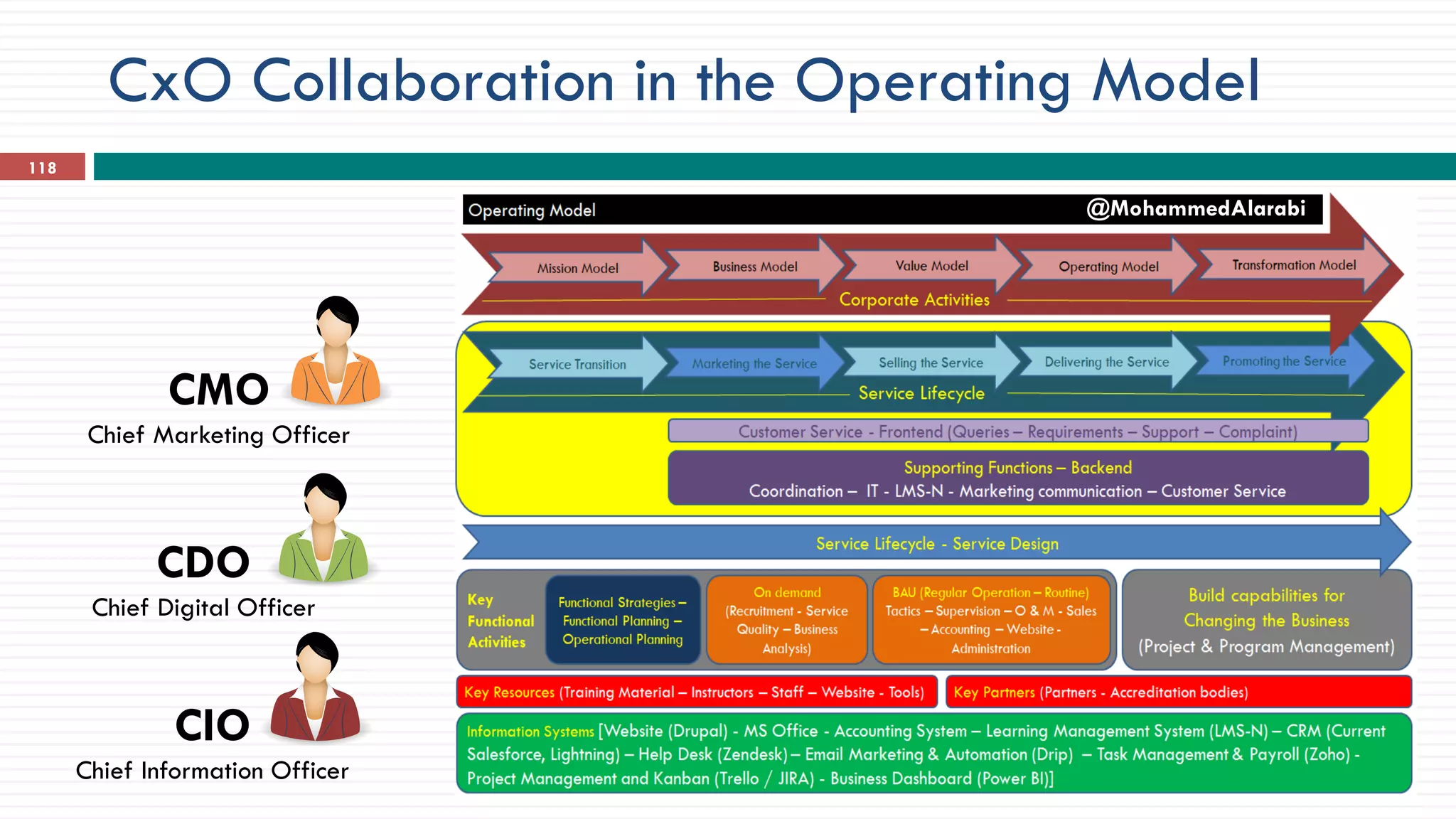 CxO Collaboration in the Operating Model

118

CMO
Chief Marketing Officer

CDO
Chief Digital Officer

CIO
Chief Information Officer

Operating Model

@MohammedAlarabi

Mission Model
Business Model
Value Model
Operating Model
Transformation Model

Corporate Activities

Service Transition
Marketing the Service
Selling the Service
Delivering the Service
Promoting the Service

Service Lifecycle

Customer Service - Frontend (Queries – Requirements – Support – Complaint)

Supporting Functions – Backend
Coordination – IT - LMS-N - Marketing communication – Customer Service

Service Lifecycle - Service Design

Key Functional Activities

Functional Strategies – Functional Planning – Operational Planning

On demand (Recruitment - Service Quality – Business Analysis)

BAU (Regular Operation – Routine) Tactics – Supervision – O & M - Sales – Accounting – Website - Administration

Build capabilities for Changing the Business (Project & Program Management)

Key Resources (Training Material – Instructors – Staff – Website - Tools)

Key Partners (Partners - Accreditation bodies)

Information Systems [Website (Drupal) - MS Office - Accounting System – Learning Management System (LMS-N) – CRM (Current Salesforce, Lightning) – Help Desk (Zendesk) – Email Marketing & Automation (Drip) – Task Management & Payroll (Zoho) - Project Management and Kanban (Trello / JIRA) - Business Dashboard (Power BI)]